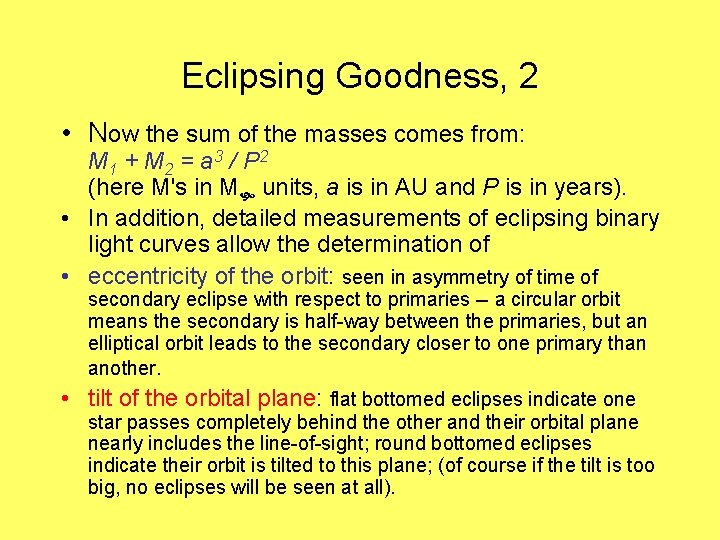 Eclipsing Goodness, 2

• Now the sum of the masses comes from:
$M_1 + M_2 = a^3 / P^2$
(here M's in $M_{\odot}$ units, $a$ is in AU and $P$ is in years).

• In addition, detailed measurements of eclipsing binary light curves allow the determination of

• eccentricity of the orbit: seen in asymmetry of time of secondary eclipse with respect to primaries – a circular orbit means the secondary is half-way between the primaries, but an elliptical orbit leads to the secondary closer to one primary than another.

• tilt of the orbital plane: flat bottomed eclipses indicate one star passes completely behind the other and their orbital plane nearly includes the line-of-sight; round bottomed eclipses indicate their orbit is tilted to this plane; (of course if the tilt is too big, no eclipses will be seen at all).